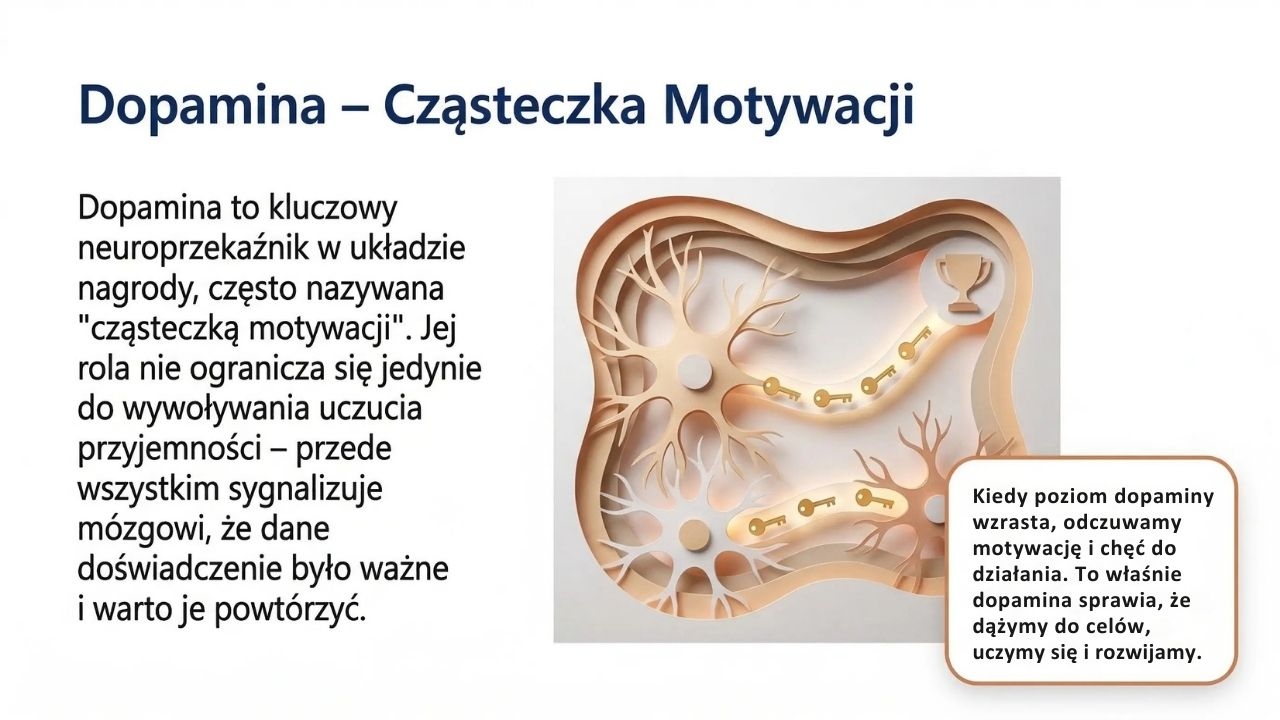 Dopamina – Cząsteczka Motywacji

Dopamina to kluczowy neuroprzekaźnik w układzie nagrody, często nazywana "cząsteczką motywacji". Jej rola nie ogranicza się jedynie do wywoływania uczucia przyjemności – przede wszystkim sygnalizuje mózgowi, że dane doświadczenie było ważne i warto je powtórzyć.

Kiedy poziom dopaminy wzrasta, odczuwamy motywację i chęć do działania. To właśnie dopamina sprawia, że dążymy do celów, uczymy się i rozwijamy.